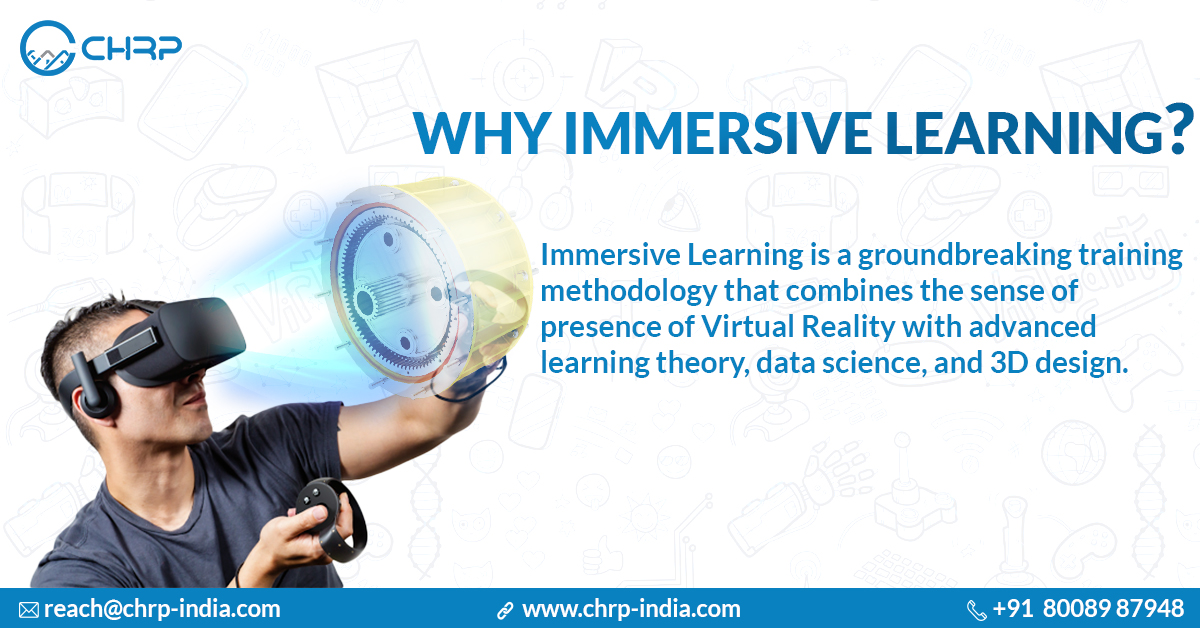 CHRP

WHY IMMERSIVE LEARNING?

Immersive Learning is a groundbreaking training methodology that combines the sense of presence of Virtual Reality with advanced learning theory, data science, and 3D design.

reach@chrp-india.com www.chrp-india.com +91 80089 87948